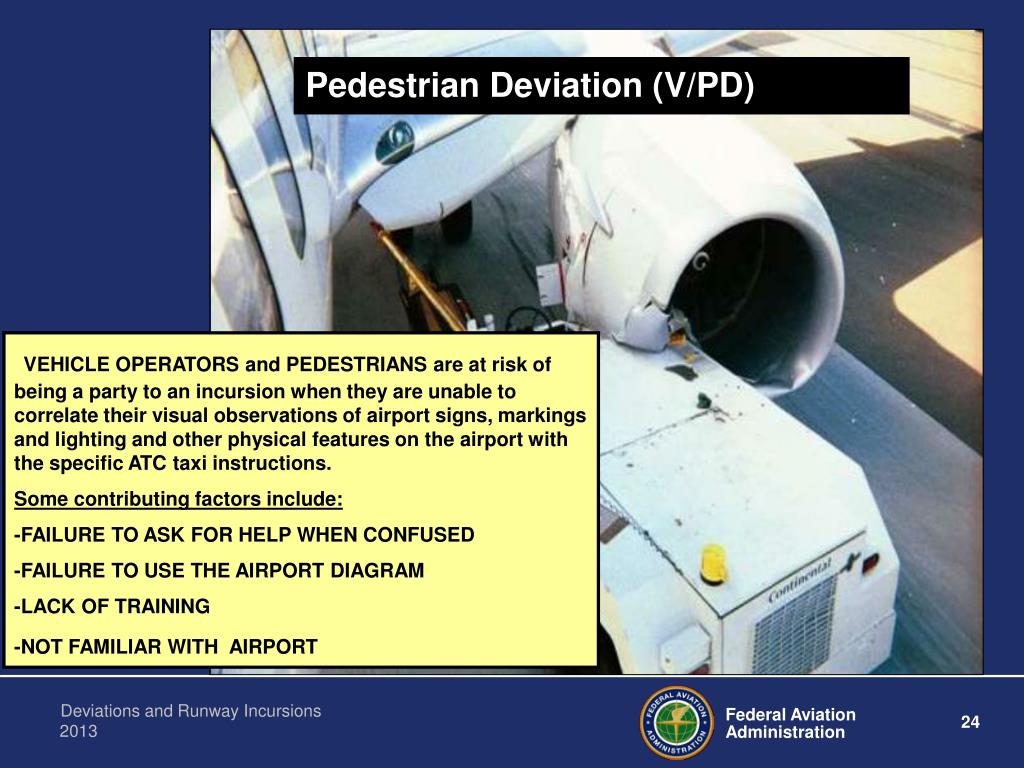 Pedestrian Deviation (V/PD)

VEHICLE OPERATORS and PEDESTRIANS are at risk of being a party to an incursion when they are unable to correlate their visual observations of airport signs, markings and lighting and other physical features on the airport with the specific ATC taxi instructions.

Some contributing factors include:

-FAILURE TO ASK FOR HELP WHEN CONFUSED

-FAILURE TO USE THE AIRPORT DIAGRAM

-LACK OF TRAINING

-NOT FAMILIAR WITH AIRPORT

Continental

Deviations and Runway Incursions
2013

FEDERAL AVIATION ADMINISTRATION

Federal Aviation Administration

24